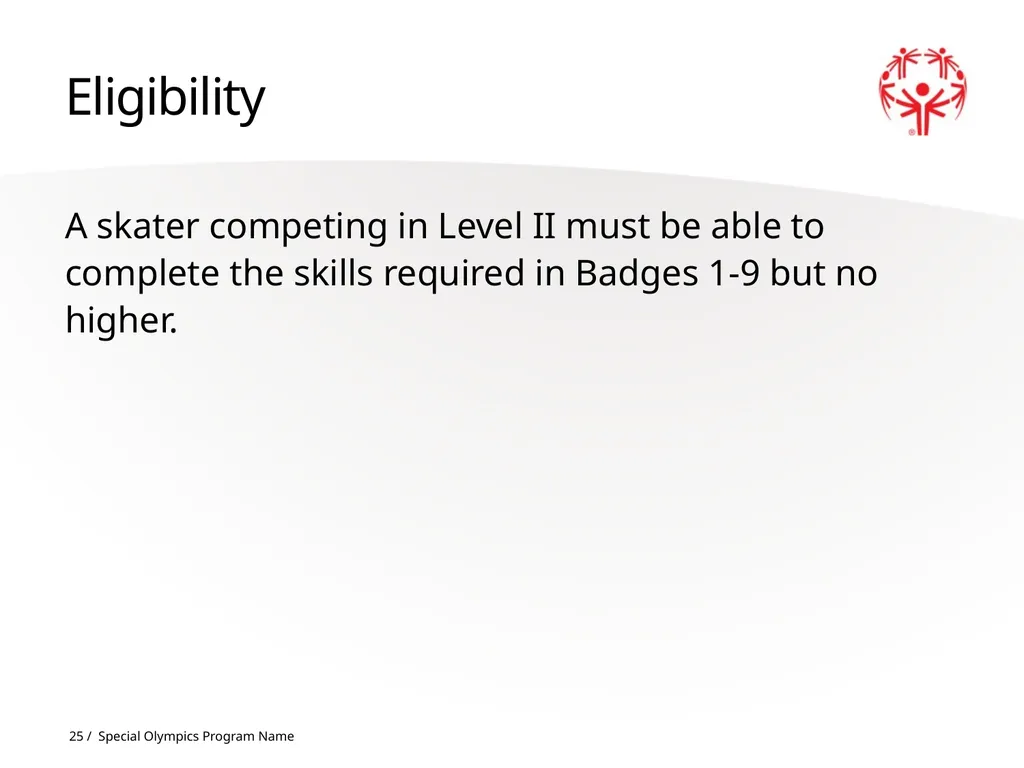 Eligibility

A skater competing in Level II must be able to complete the skills required in Badges 1-9 but no higher.

25 / Special Olympics Program Name